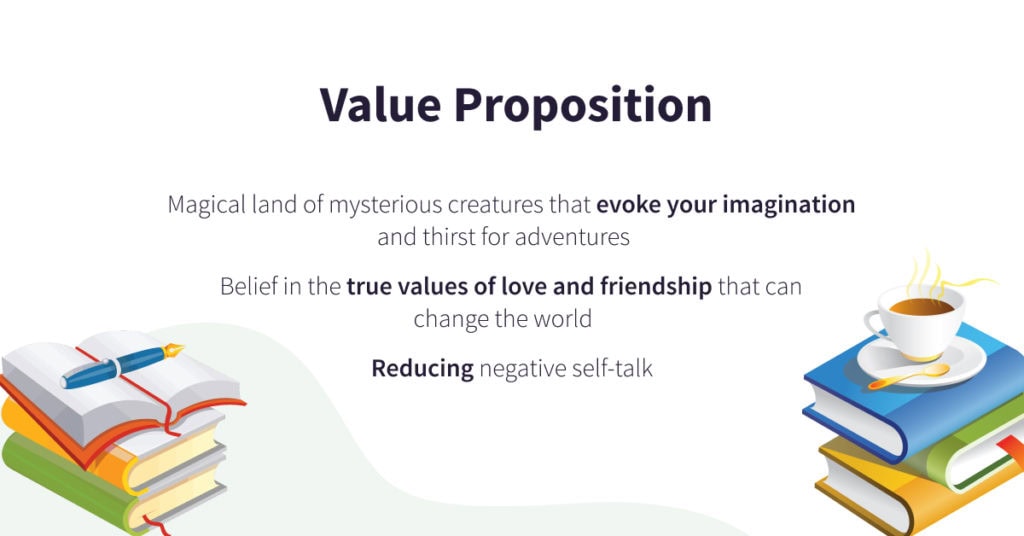 Value Proposition

Magical land of mysterious creatures that evoke your imagination and thirst for adventures

Belief in the true values of love and friendship that can change the world

Reducing negative self-talk